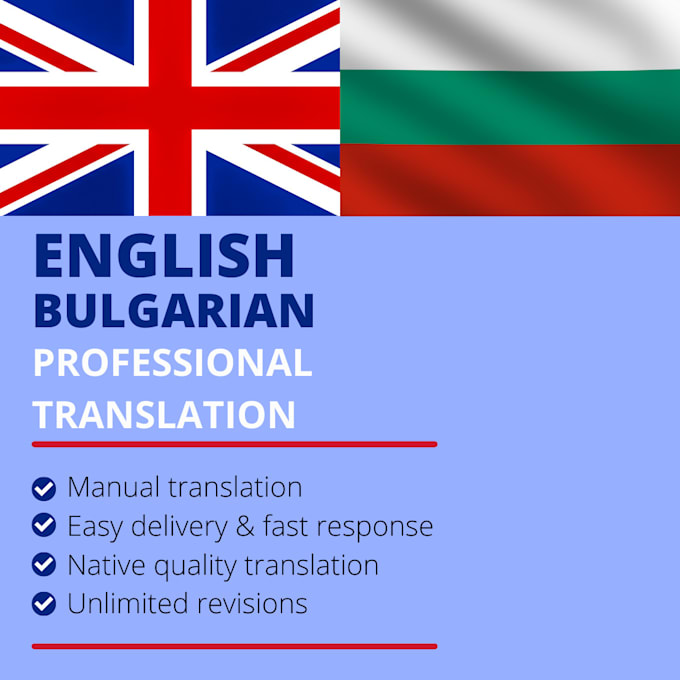 ENGLISH
BULGARIAN
PROFESSIONAL
TRANSLATION

Manual translation
Easy delivery & fast response
Native quality translation
Unlimited revisions